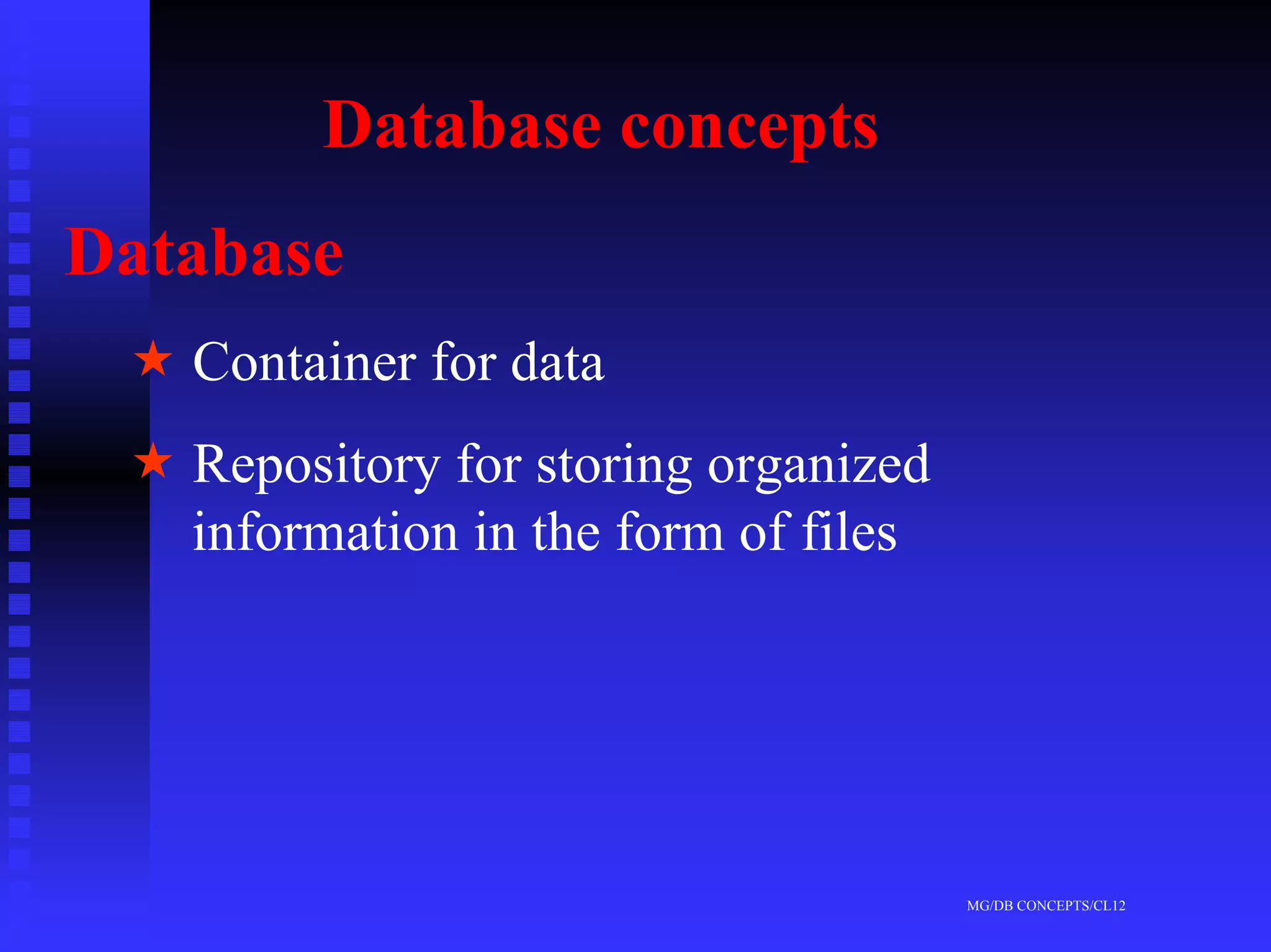 Database concepts

Database

★ Container for data

★ Repository for storing organized information in the form of files

MG/DB CONCEPTS/CL12